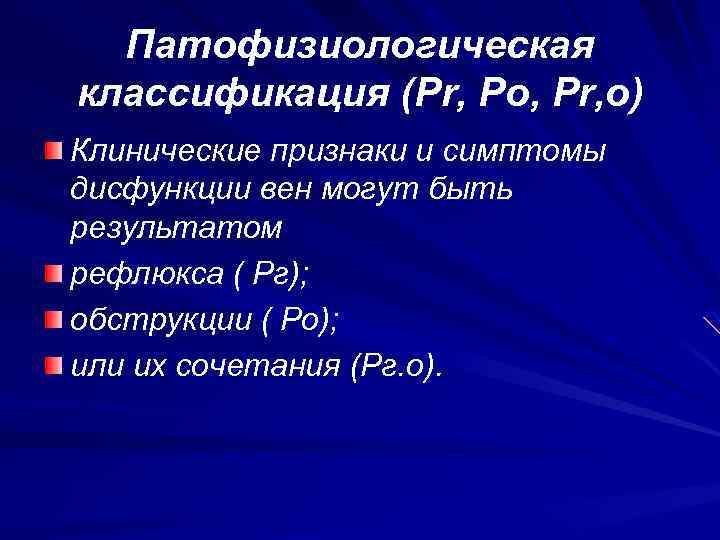 Патофизиологическая классификация (Pr, Po, Pr,o)

Клинические признаки и симптомы дисфункции вен могут быть результатом

рефлюкса ( Рг);

обструкции ( Ро);

или их сочетания (Рг.о).